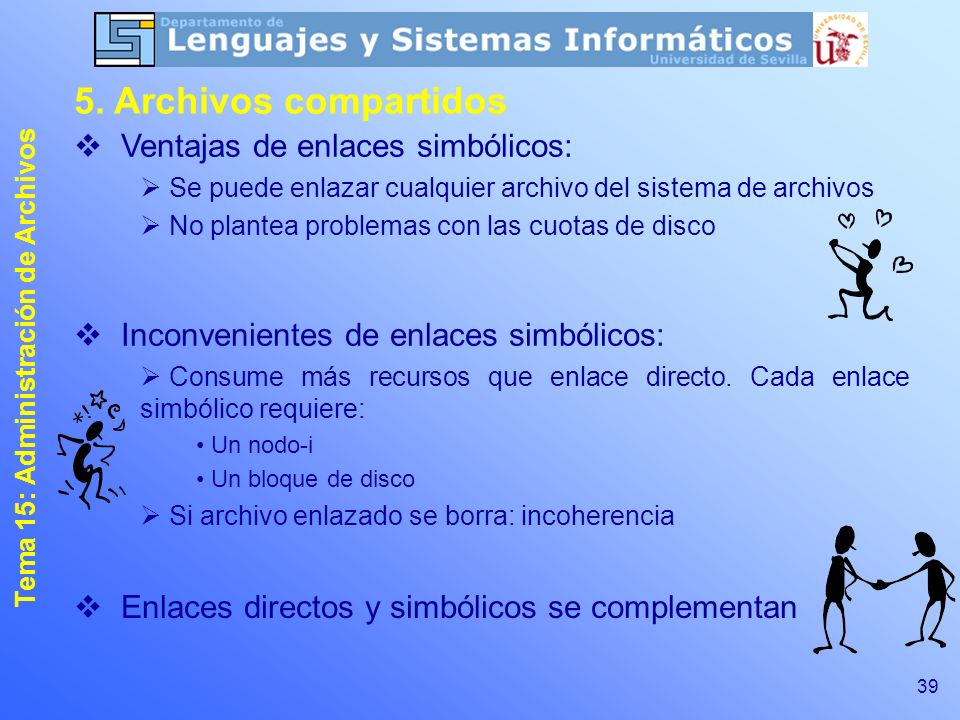 Departamento de
Lenguajes y Sistemas Informáticos
Universidad de Sevilla

Tema 15: Administración de Archivos

5. Archivos compartidos

❖ Ventajas de enlaces simbólicos:

➢ Se puede enlazar cualquier archivo del sistema de archivos

➢ No plantea problemas con las cuotas de disco

❖ Inconvenientes de enlaces simbólicos:

➢ Consume más recursos que enlace directo. Cada enlace simbólico requiere:

• Un nodo-i

• Un bloque de disco

➢ Si archivo enlazado se borra: incoherencia

❖ Enlaces directos y simbólicos se complementan

39